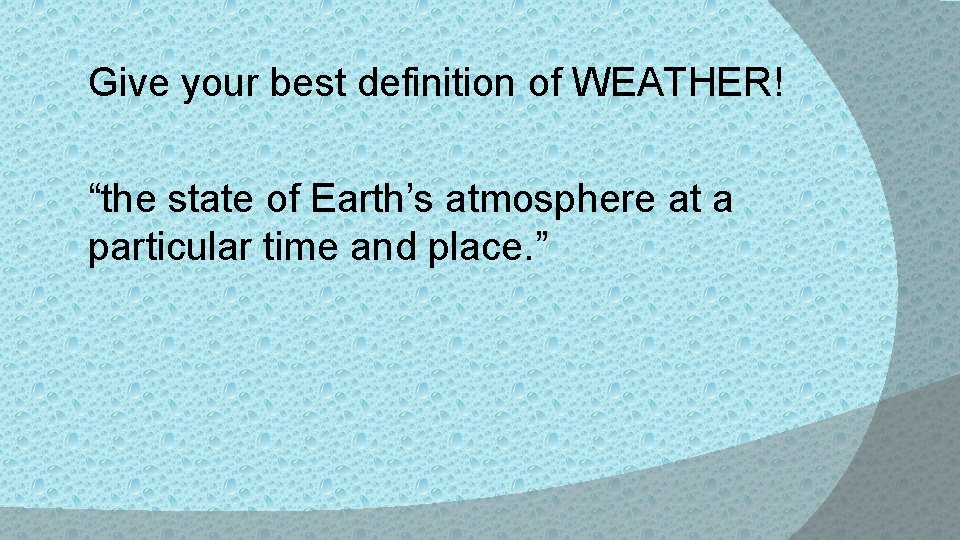 Give your best definition of WEATHER!

“the state of Earth’s atmosphere at a particular time and place.”